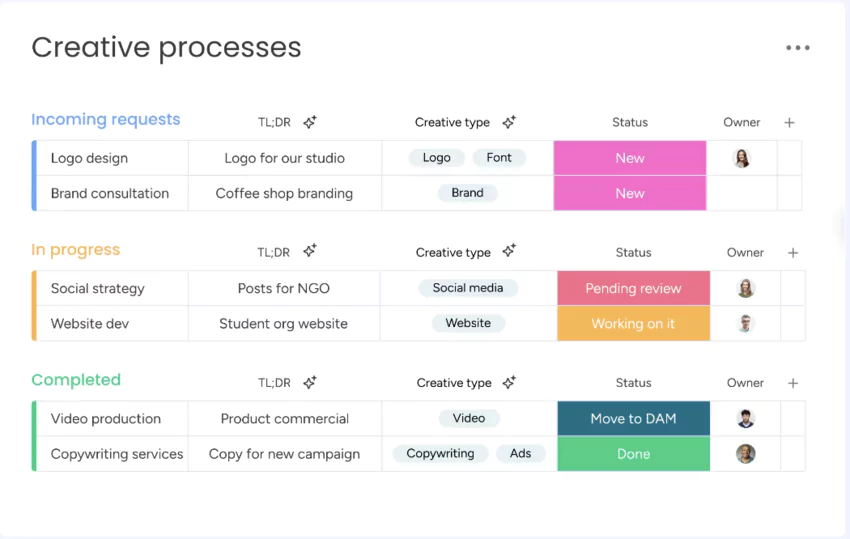 Creative processes

...

| Incoming requests | TL;DR | Creative type | Status | Owner | + |
|---|---|---|---|---|---|
| Logo design | Logo for our studio | Logo Font | New | | |
| Brand consultation | Coffee shop branding | Brand | New | | |

| In progress | TL;DR | Creative type | Status | Owner | + |
|---|---|---|---|---|---|
| Social strategy | Posts for NGO | Social media | Pending review | | |
| Website dev | Student org website | Website | Working on it | | |

| Completed | TL;DR | Creative type | Status | Owner | + |
|---|---|---|---|---|---|
| Video production | Product commercial | Video | Move to DAM | | |
| Copywriting services | Copy for new campaign | Copywriting Ads | Done | | |